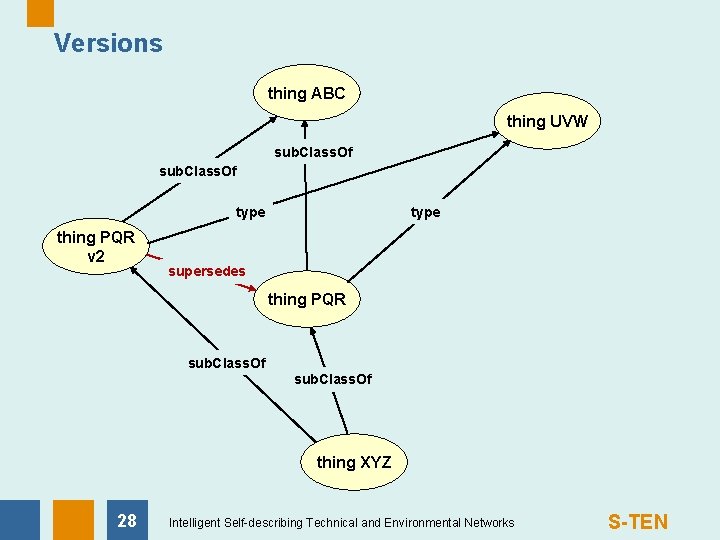 Versions

thing ABC

thing UVW

subClassOf

subClassOf

type

type

thing PQR v2

supersedes

thing PQR

subClassOf

subClassOf

thing XYZ

28

Intelligent Self-describing Technical and Environmental Networks

S-TEN